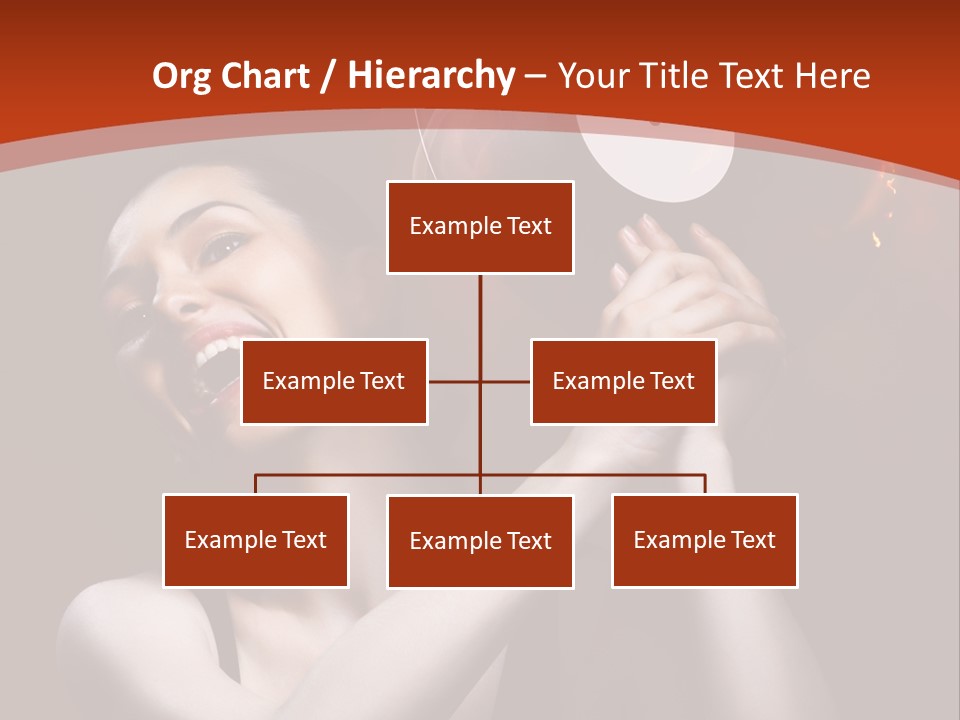 Org Chart / Hierarchy – Your Title Text Here

Example Text

Example Text

Example Text

Example Text

Example Text

Example Text